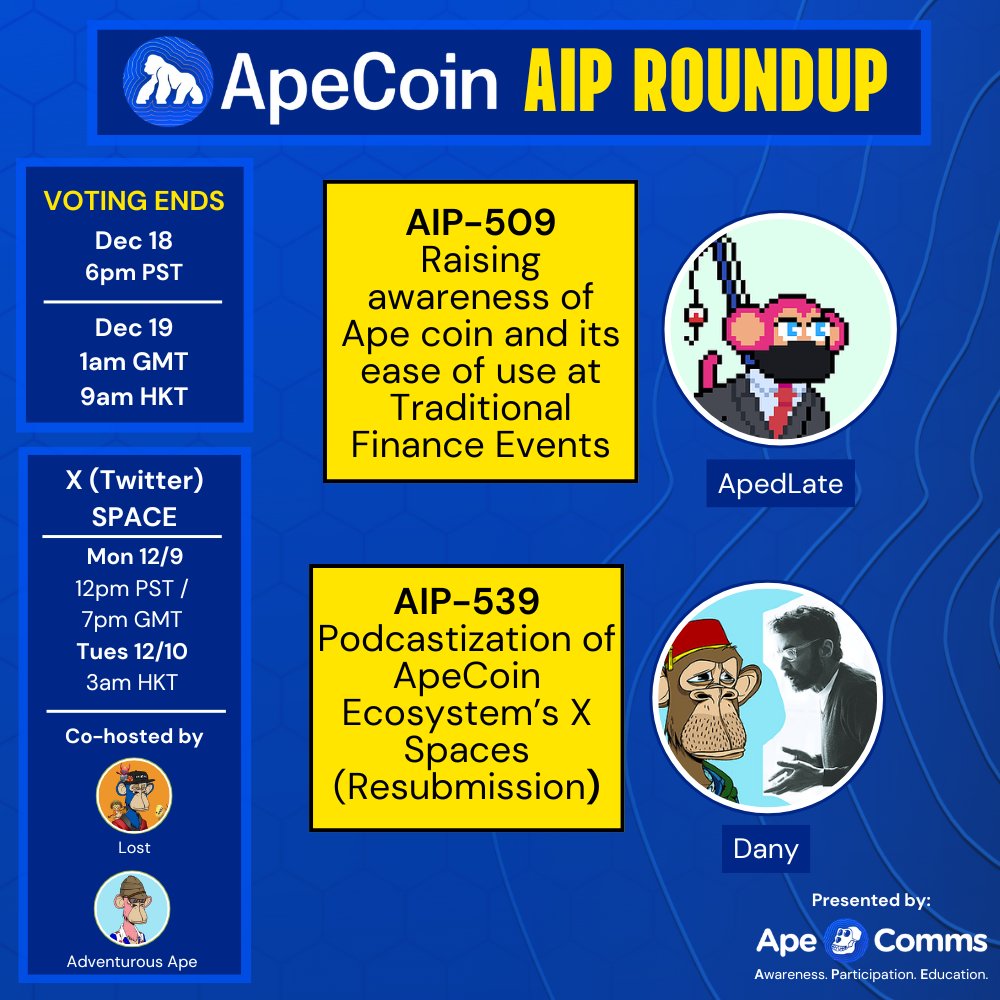 ApeCoin AIP ROUNDUP

VOTING ENDS
Dec 18
6pm PST

Dec 19
1am GMT
9am HKT

X (Twitter)
SPACE

Mon 12/9
12pm PST /
7pm GMT
Tues 12/10
3am HKT

Co-hosted by
Lost
Adventurous Ape

AIP-509
Raising awareness of Ape coin and its ease of use at Traditional Finance Events

ApedLate

AIP-539
Podcastization of ApeCoin Ecosystem's X Spaces (Resubmission)

Dany

Presented by:
Ape Comms
Awareness. Participation. Education.